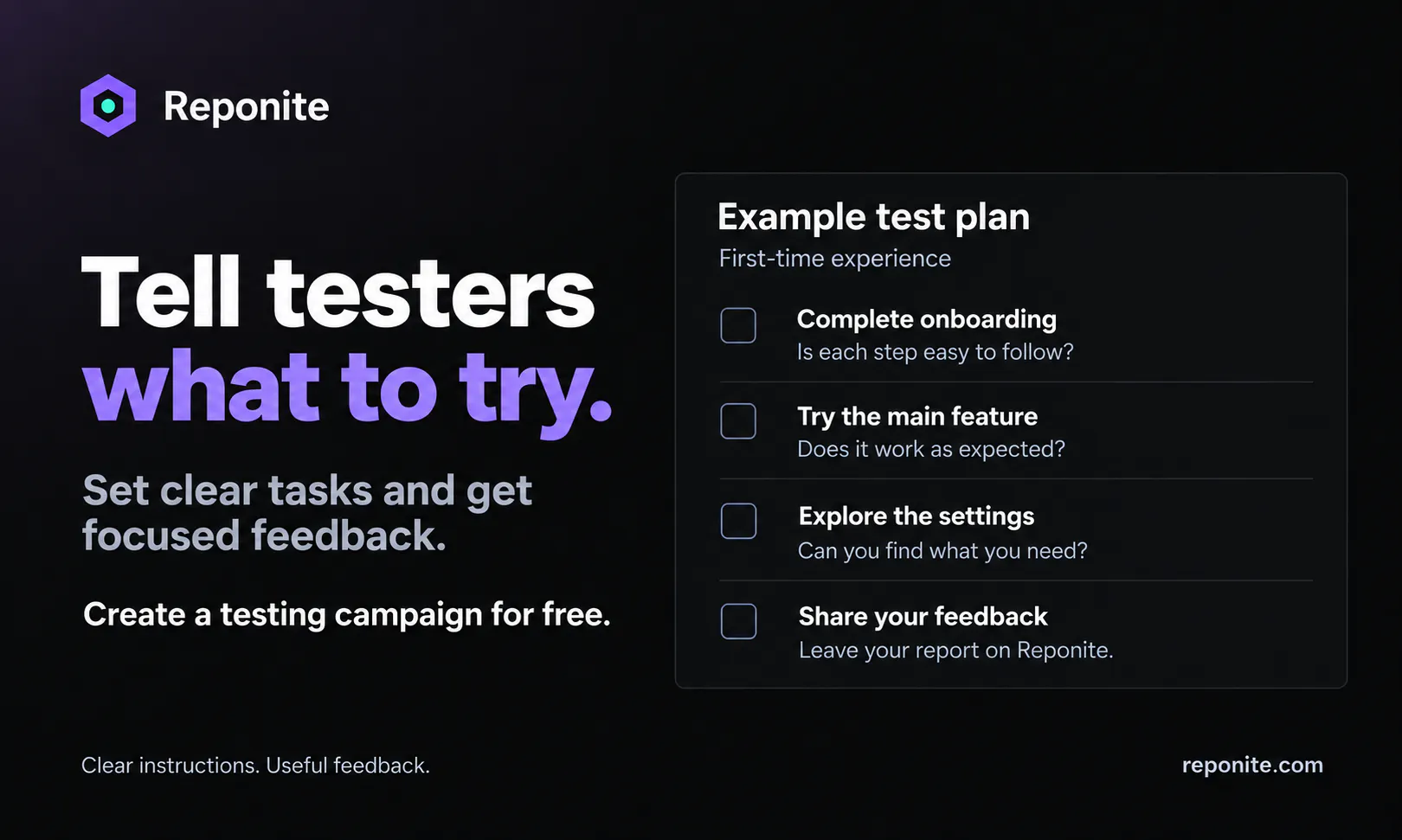 Reponite

Tell testers what to try.

Set clear tasks and get focused feedback.

Create a testing campaign for free.

Example test plan
First-time experience

Complete onboarding
Is each step easy to follow?

Try the main feature
Does it work as expected?

Explore the settings
Can you find what you need?

Share your feedback
Leave your report on Reponite.

Clear instructions. Useful feedback.

reponite.com